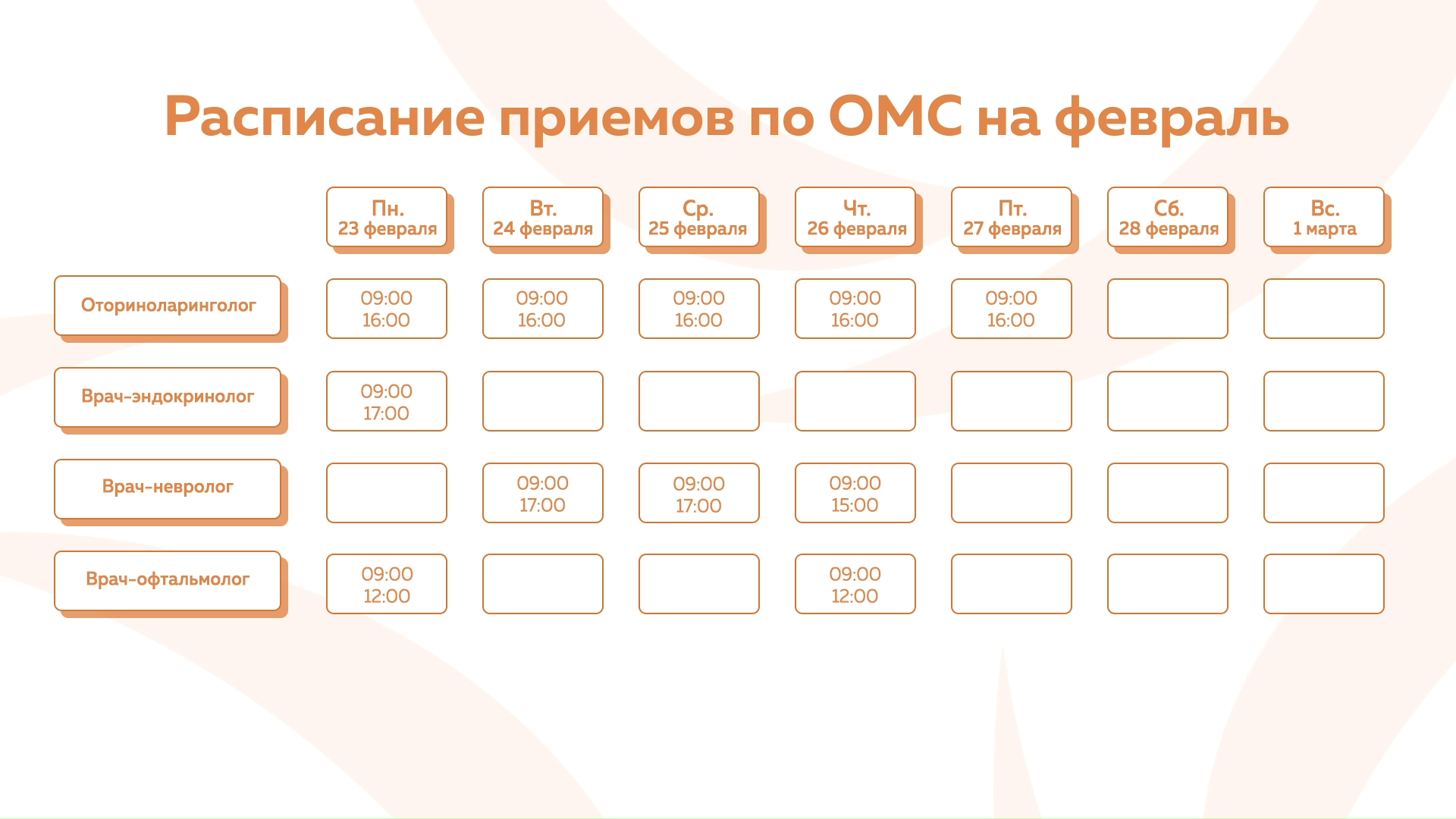 Расписание приемов по ОМС на февраль

| | Пн. 23 февраля | Вт. 24 февраля | Ср. 25 февраля | Чт. 26 февраля | Пт. 27 февраля | Сб. 28 февраля | Вс. 1 марта |
|---|---|---|---|---|---|---|---|
| Оториноларинголог | 09:00 16:00 | 09:00 16:00 | 09:00 16:00 | 09:00 16:00 | 09:00 16:00 | | |
| Врач-эндокринолог | 09:00 17:00 | | | | | | |
| Врач-невролог | | 09:00 17:00 | 09:00 17:00 | 09:00 15:00 | | | |
| Врач-офтальмолог | 09:00 12:00 | | | 09:00 12:00 | | | |